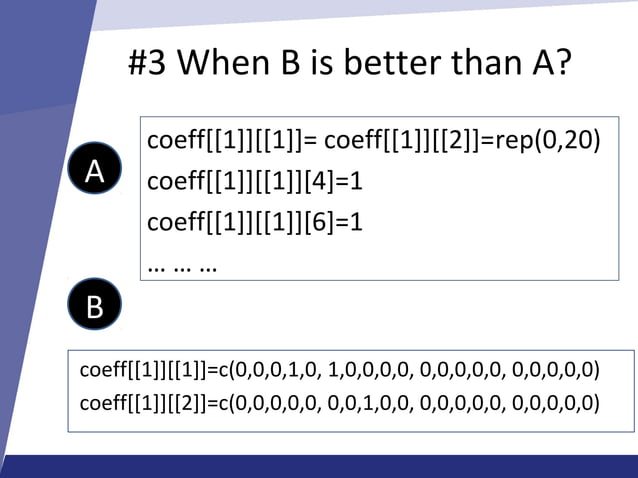 #3 When B is better than A?

A

coeff[[1]][[1]]= coeff[[1]][[2]]=rep(0,20)
coeff[[1]][[1]][4]=1
coeff[[1]][[1]][6]=1
… … …

B

coeff[[1]][[1]]=c(0,0,0,1,0, 1,0,0,0,0, 0,0,0,0,0, 0,0,0,0,0)
coeff[[1]][[2]]=c(0,0,0,0,0, 0,0,1,0,0, 0,0,0,0,0, 0,0,0,0,0)